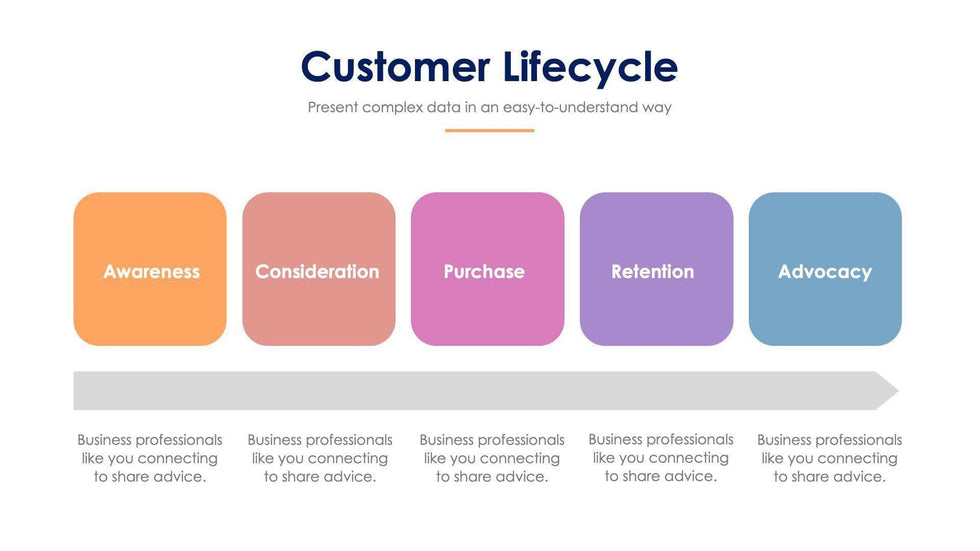 Customer Lifecycle

Present complex data in an easy-to-understand way

Awareness

Consideration

Purchase

Retention

Advocacy

Business professionals like you connecting to share advice.

Business professionals like you connecting to share advice.

Business professionals like you connecting to share advice.

Business professionals like you connecting to share advice.

Business professionals like you connecting to share advice.